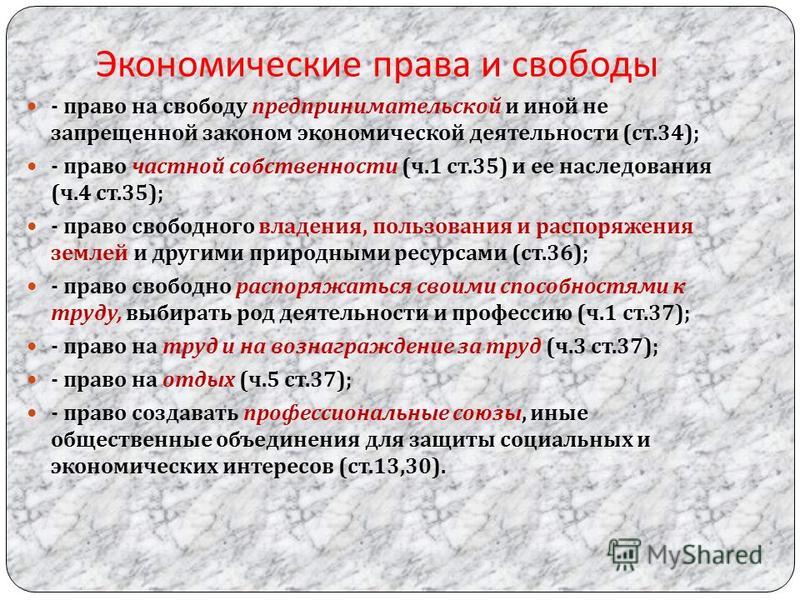 Экономические права и свободы

- право на свободу предпринимательской и иной не запрещенной законом экономической деятельности (ст.34);

- право частной собственности (ч.1 ст.35) и ее наследования (ч.4 ст.35);

- право свободного владения, пользования и распоряжения землей и другими природными ресурсами (ст.36);

- право свободно распоряжаться своими способностями к труду, выбирать род деятельности и профессию (ч.1 ст.37);

- право на труд и на вознаграждение за труд (ч.3 ст.37);

- право на отдых (ч.5 ст.37);

- право создавать профессиональные союзы, иные общественные объединения для защиты социальных и экономических интересов (ст.13,30).

MyShared